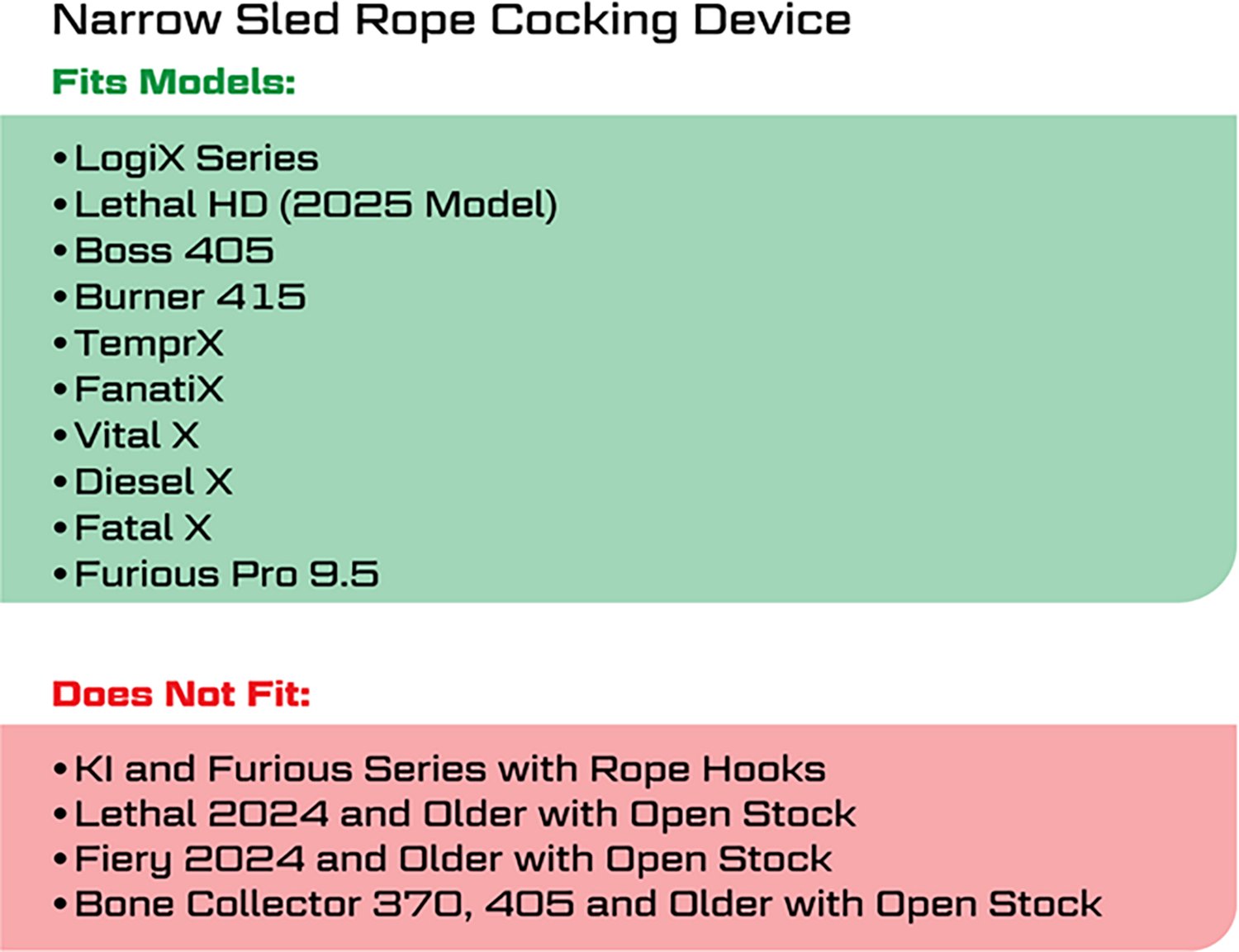 Narrow Sled Rope Cocking Device

Fits Models:

• LogiX Series
• Lethal HD (2025 Model)
• Boss 405
• Burner 415
• TemprX
• FanatiX
• Vital X
• Diesel X
• Fatal X
• Furious Pro 9.5

Does Not Fit:

• KI and Furious Series with Rope Hooks
• Lethal 2024 and Older with Open Stock
• Fiery 2024 and Older with Open Stock
• Bone Collector 370, 405 and Older with Open Stock